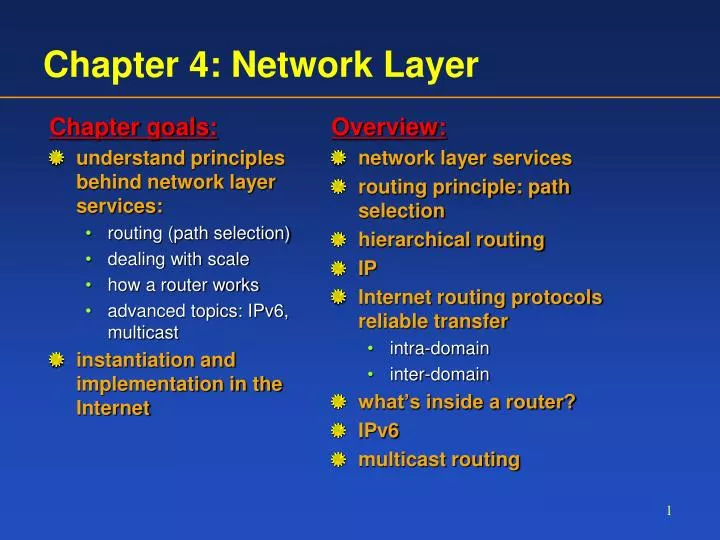 Chapter 4: Network Layer

Chapter goals:

- understand principles behind network layer services:
  - routing (path selection)
  - dealing with scale
  - how a router works
  - advanced topics: IPv6, multicast
- instantiation and implementation in the Internet

Overview:

- network layer services
- routing principle: path selection
- hierarchical routing
- IP
- Internet routing protocols reliable transfer
  - intra-domain
  - inter-domain
- what's inside a router?
- IPv6
- multicast routing

1